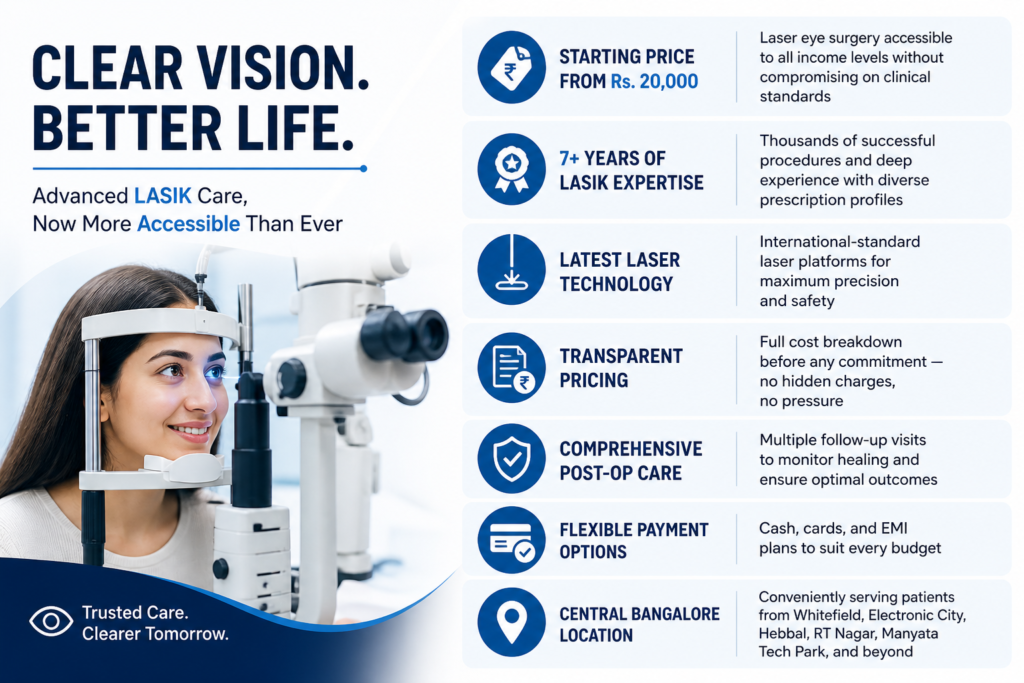 CLEAR VISION.
BETTER LIFE.

Advanced LASIK Care, Now More Accessible Than Ever

Trusted Care.
Clearer Tomorrow.

STARTING PRICE FROM Rs. 20,000

Laser eye surgery accessible to all income levels without compromising on clinical standards

7+ YEARS OF LASIK EXPERTISE

Thousands of successful procedures and deep experience with diverse prescription profiles

LATEST LASER TECHNOLOGY

International-standard laser platforms for maximum precision and safety

TRANSPARENT PRICING

Full cost breakdown before any commitment — no hidden charges, no pressure

COMPREHENSIVE POST-OP CARE

Multiple follow-up visits to monitor healing and ensure optimal outcomes

FLEXIBLE PAYMENT OPTIONS

Cash, cards, and EMI plans to suit every budget

CENTRAL BANGALORE LOCATION

Conveniently serving patients from Whitefield, Electronic City, Hebbal, RT Nagar, Manyata Tech Park, and beyond